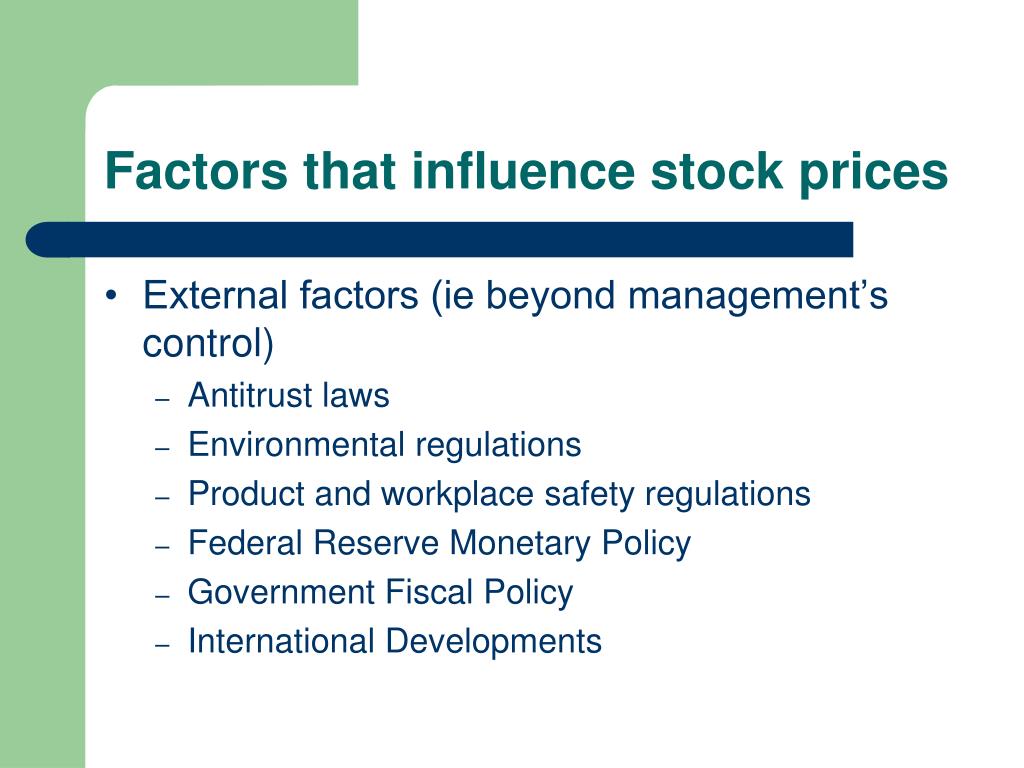 Factors that influence stock prices

• External factors (ie beyond management’s control)
  – Antitrust laws
  – Environmental regulations
  – Product and workplace safety regulations
  – Federal Reserve Monetary Policy
  – Government Fiscal Policy
  – International Developments